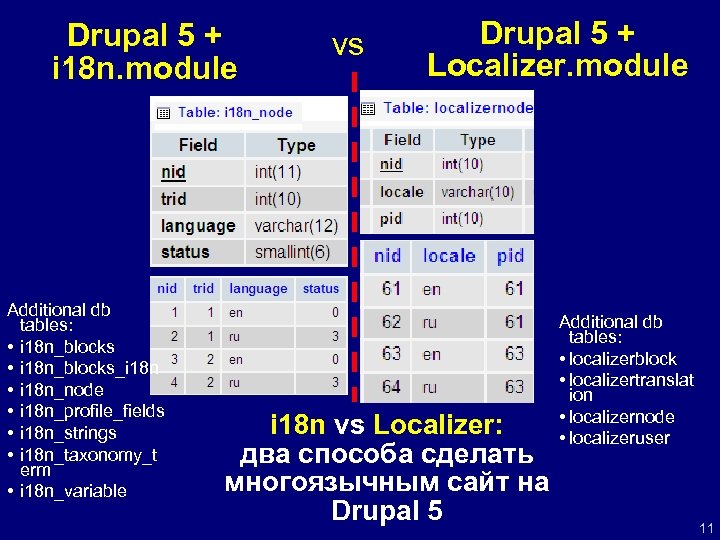 Drupal 5 + i18n.module

vs

Drupal 5 + Localizer.module

Table: i18n_node

| Field | Type |
|---|---|
| nid | int(11) |
| trid | int(10) |
| language | varchar(12) |
| status | smallint(6) |

| nid | trid | language | status |
|---|---|---|---|
| 1 | 1 | en | 0 |
| 2 | 1 | ru | 3 |
| 3 | 2 | en | 0 |
| 4 | 2 | ru | 3 |

Table: localizernode

| Field | Type |
|---|---|
| nid | int(10) |
| locale | varchar(10) |
| pid | int(10) |

| nid | locale | pid |
|---|---|---|
| 61 | en | 61 |
| 62 | ru | 61 |
| 63 | en | 63 |
| 64 | ru | 63 |

Additional db tables:
• i18n_blocks
• i18n_blocks_i18n
• i18n_node
• i18n_profile_fields
• i18n_strings
• i18n_taxonomy_term
• i18n_variable

Additional db tables:
• localizerblock
• localizertranslation
• localizernode
• localizeruser

i18n vs Localizer: два способа сделать многоязычным сайт на Drupal 5

11